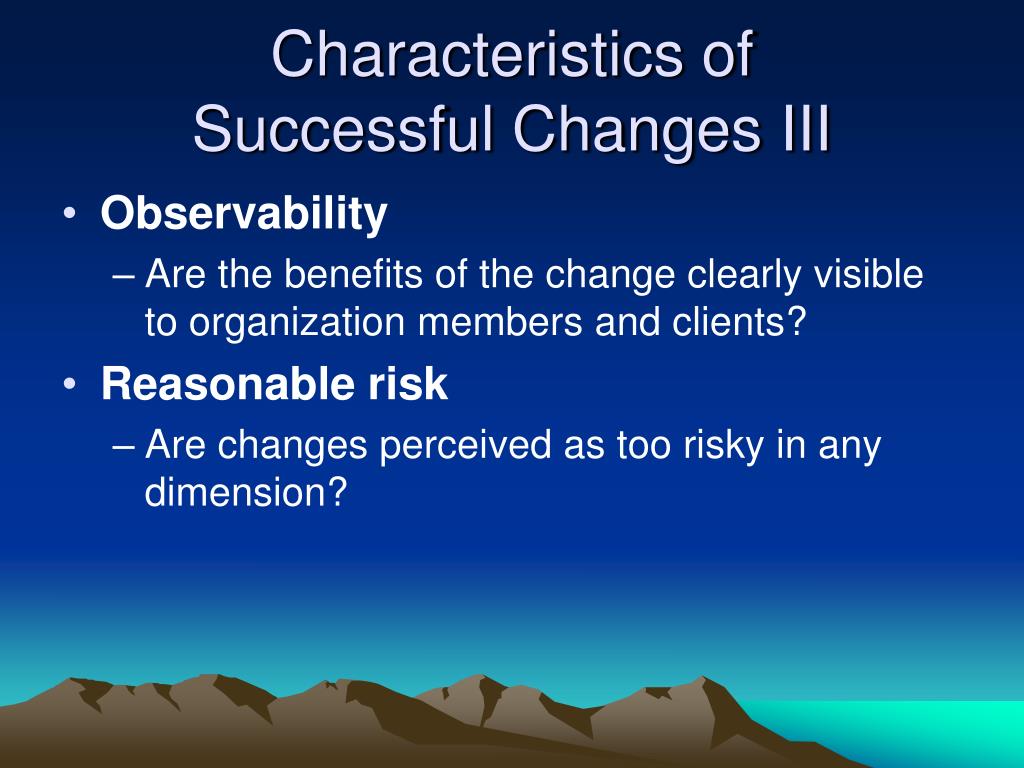 Characteristics of Successful Changes III

• Observability
– Are the benefits of the change clearly visible to organization members and clients?
• Reasonable risk
– Are changes perceived as too risky in any dimension?